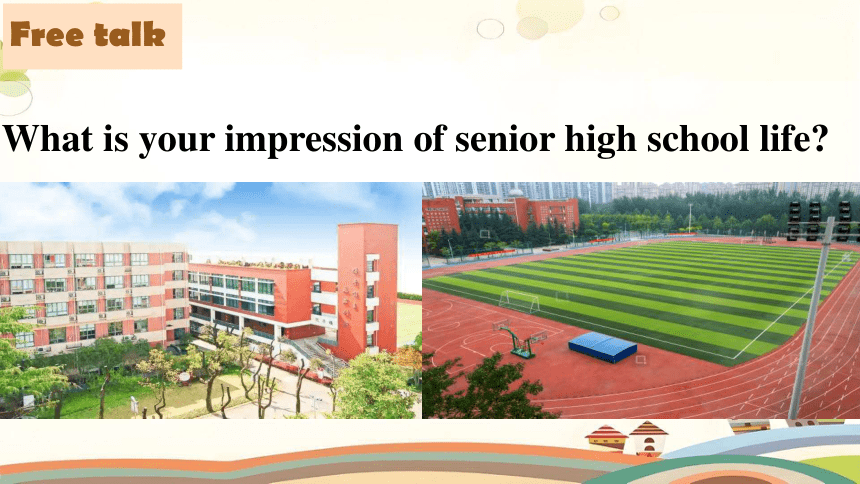 Free talk

What is your impression of senior high school life?